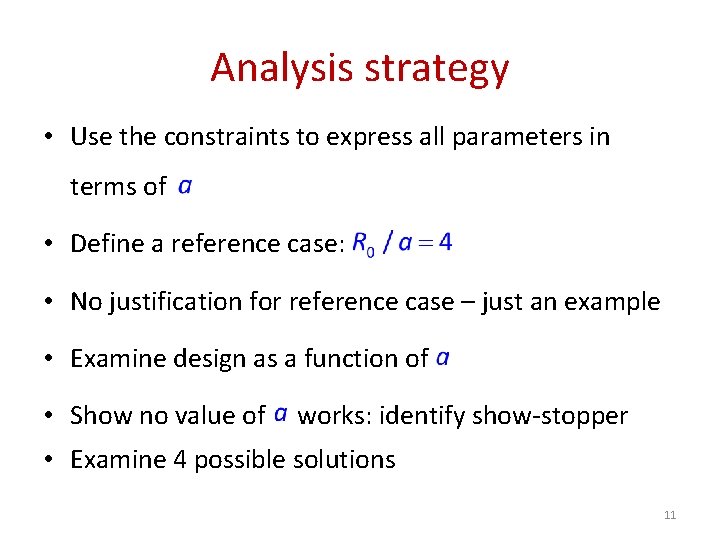 Analysis strategy

• Use the constraints to express all parameters in terms of $a$

• Define a reference case: $R_0 / a = 4$

• No justification for reference case – just an example

• Examine design as a function of $a$

• Show no value of $a$ works: identify show-stopper

• Examine 4 possible solutions

11